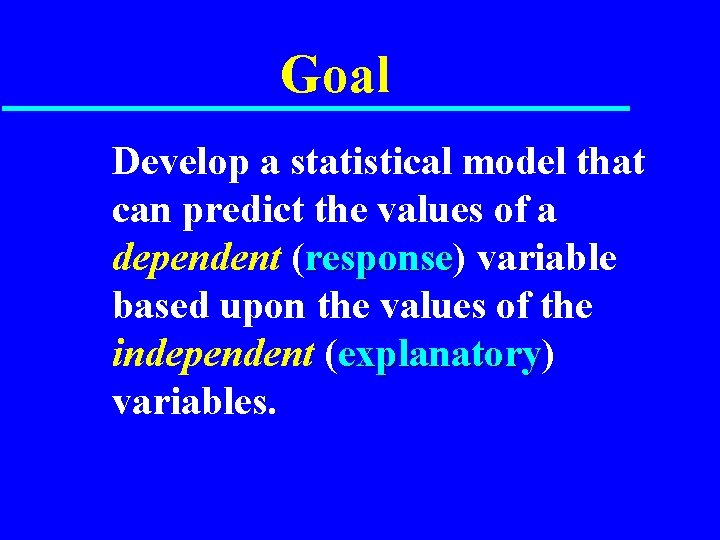 Goal

Develop a statistical model that can predict the values of a dependent (response) variable based upon the values of the independent (explanatory) variables.